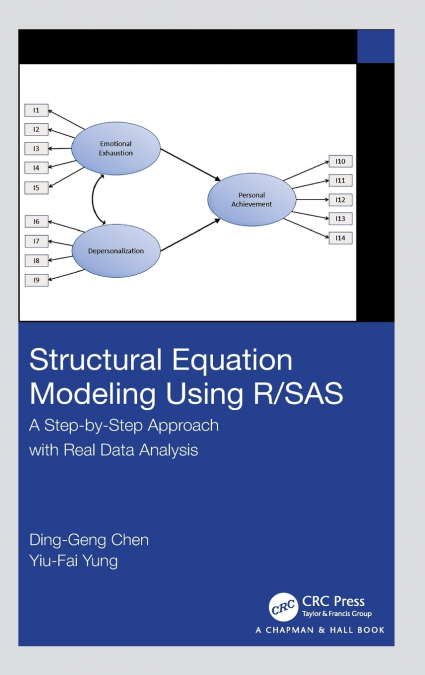 I1
I2
I3
I4
I5
Emotional Exhaustion
I6
I7
I8
I9
Depersonalization
Personal Achievement
I10
I11
I12
I13
I14

Structural Equation Modeling Using R/SAS

A Step-by-Step Approach with Real Data Analysis

Ding-Geng Chen
Yiu-Fai Yung

CRC
CRC Press
Taylor & Francis Group
A CHAPMAN & HALL BOOK